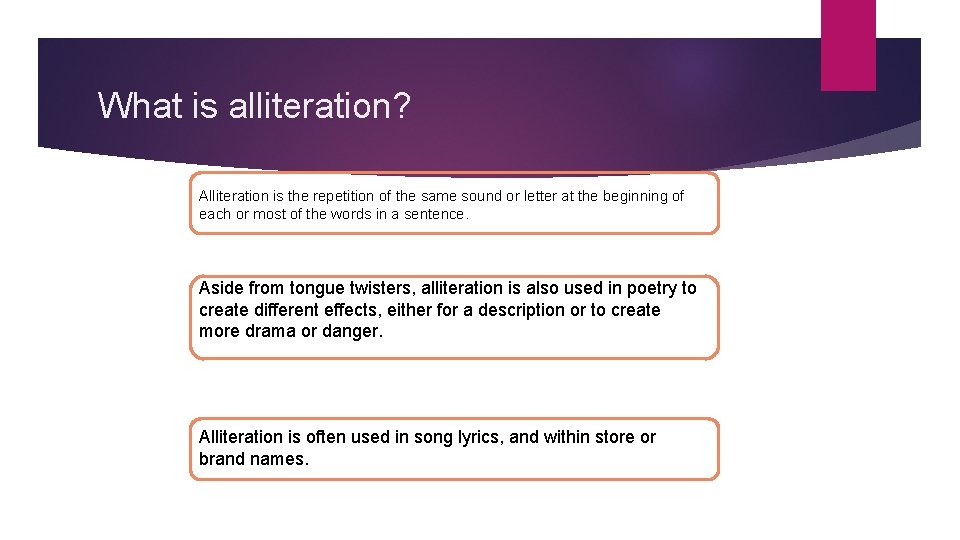 What is alliteration?

Alliteration is the repetition of the same sound or letter at the beginning of each or most of the words in a sentence.

Aside from tongue twisters, alliteration is also used in poetry to create different effects, either for a description or to create more drama or danger.

Alliteration is often used in song lyrics, and within store or brand names.